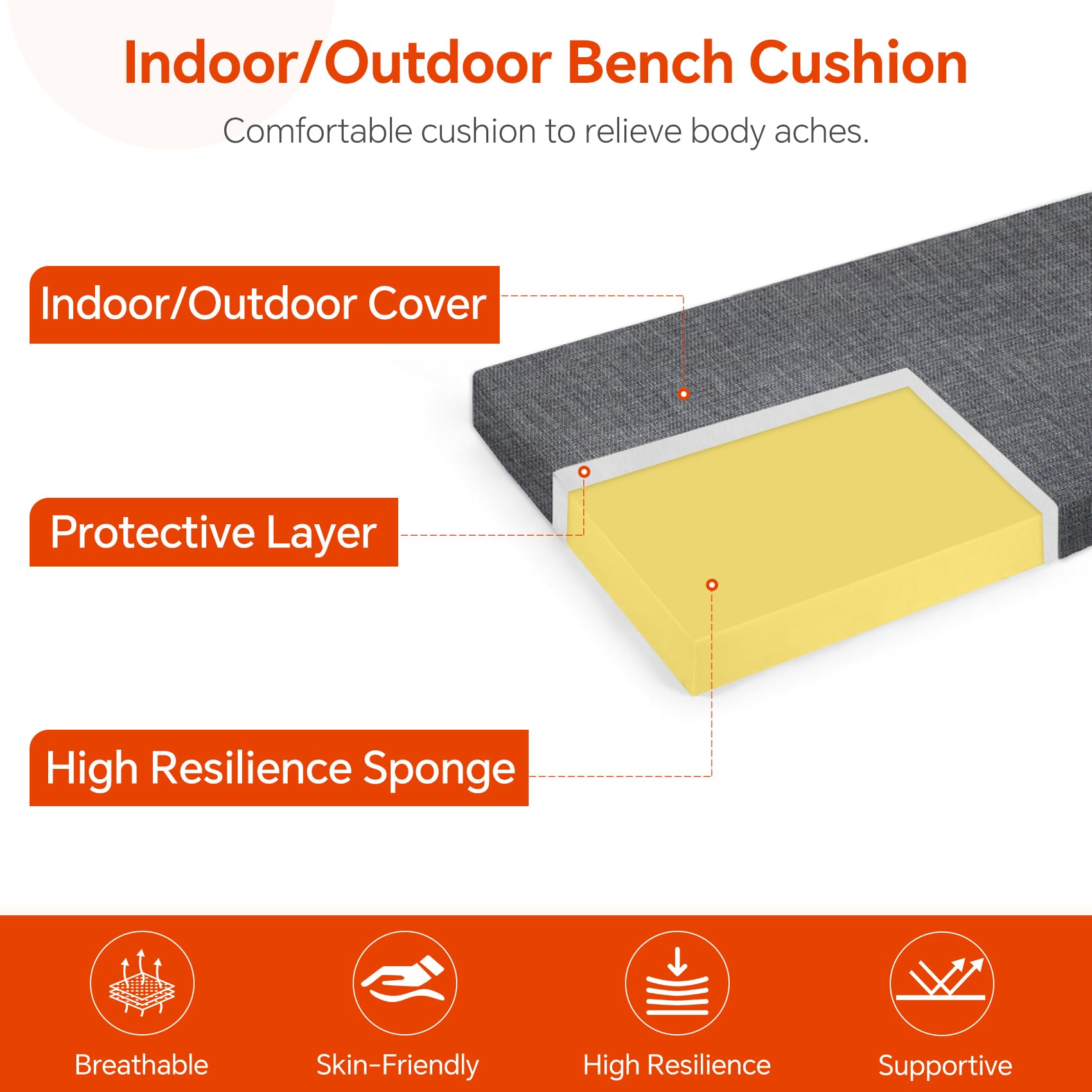 Indoor/Outdoor Bench Cushion

Comfortable cushion to relieve body aches.

Indoor/Outdoor Cover

Protective Layer

High Resilience Sponge

Breathable

Skin-Friendly

High Resilience

Supportive